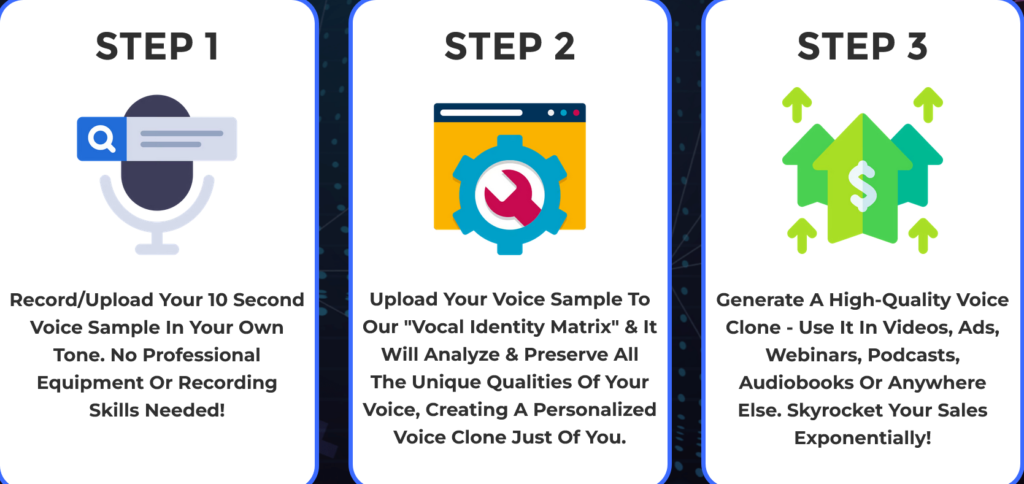 STEP 1

Record/Upload Your 10 Second Voice Sample In Your Own Tone. No Professional Equipment Or Recording Skills Needed!

STEP 2

Upload Your Voice Sample To Our "Vocal Identity Matrix" & It Will Analyze & Preserve All The Unique Qualities Of Your Voice, Creating A Personalized Voice Clone Just Of You.

STEP 3

$

Generate A High-Quality Voice Clone - Use It In Videos, Ads, Webinars, Podcasts, Audiobooks Or Anywhere Else. Skyrocket Your Sales Exponentially!